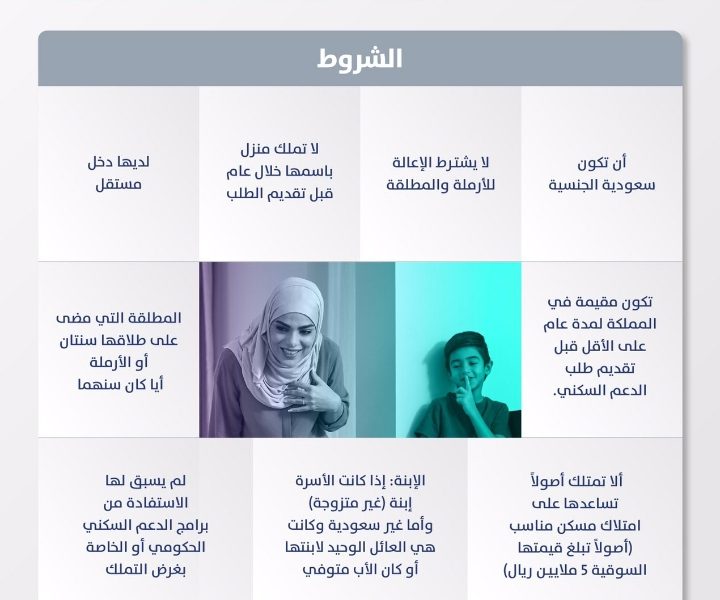 الشروط

أن تكون سعودية الجنسية

لا يشترط الإعالة للأرملة والمطلقة

لا تملك منزل باسمها خلال عام قبل تقديم الطلب

لديها دخل مستقل

تكون مقيمة في المملكة لمدة عام على الأقل قبل تقديم طلب الدعم السكني.

المطلقة التي مضى على طلاقها سنتان أو الأرملة أيا كان سنهما

ألا تمتلك أصولاً تساعدها على امتلاك مسكن مناسب (أصولاً تبلغ قيمتها السوقية 5 ملايين ريال)

الإبنة: إذا كانت الأسرة إبنة (غير متزوجة) وأما غير سعودية وكانت هي العائل الوحيد لابنتها أو كان الأب متوفي

لم يسبق لها الاستفادة من برامج الدعم السكني الحكومي أو الخاصة بغرض التملك